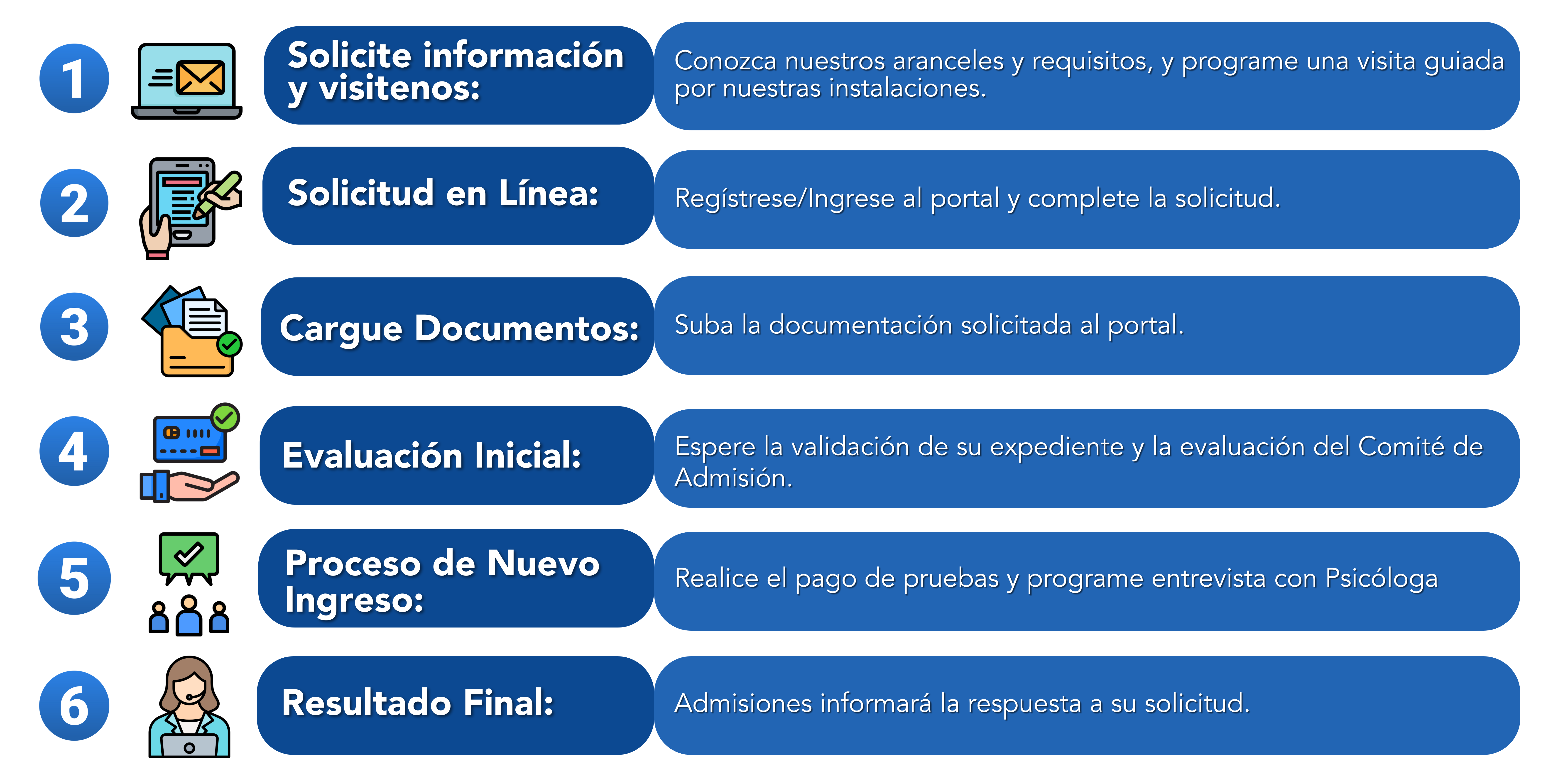 1 Solicite información y visitenos: Conozca nuestros aranceles y requisitos, y programe una visita guiada por nuestras instalaciones.

2 Solicitud en Línea: Regístrese/Ingrese al portal y complete la solicitud.

3 Cargue Documentos: Suba la documentación solicitada al portal.

4 Evaluación Inicial: Espere la validación de su expediente y la evaluación del Comité de Admisión.

5 Proceso de Nuevo Ingreso: Realice el pago de pruebas y programe entrevista con Psicóloga

6 Resultado Final: Admisiones informará la respuesta a su solicitud.